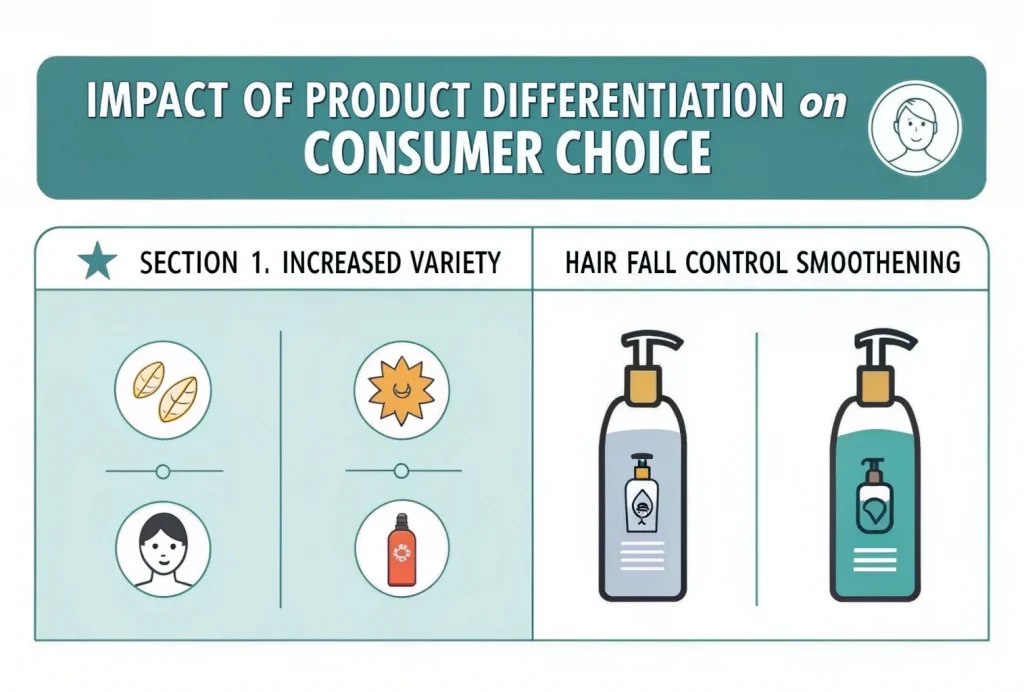 IMPACT OF PRODUCT DIFFERENTIATION on CONSUMER CHOICE

SECTION 1. INCREASED VARIETY

HAIR FALL CONTROL SMOOTHENING